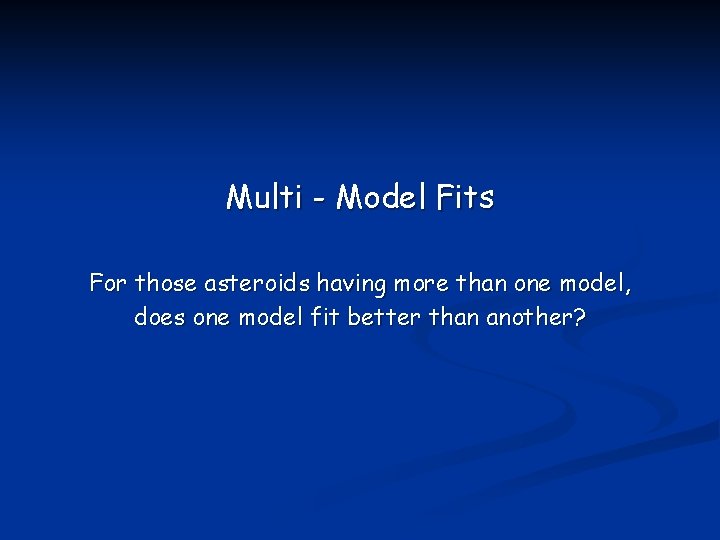 Multi - Model Fits

For those asteroids having more than one model, does one model fit better than another?